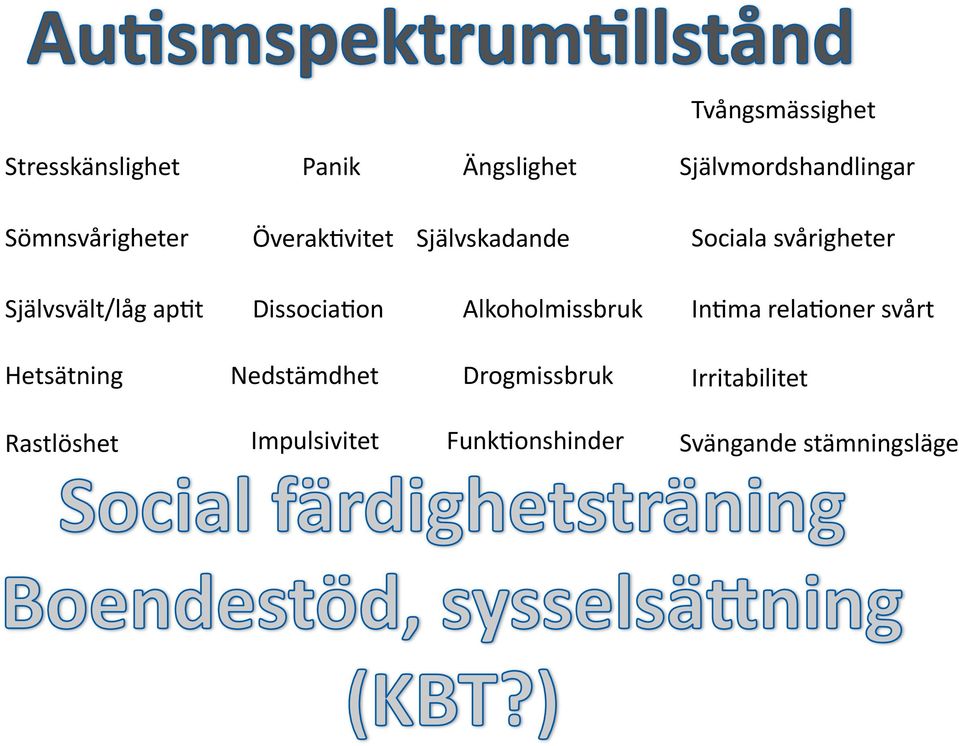 Autismspektrumtillstånd

Tvångsmässighet

Stresskänslighet

Panik

Ängslighet

Självmordshandlingar

Sömnsvårigheter

Överaktivitet

Självskadande

Sociala svårigheter

Självsvält/låg aptit

Dissociation

Alkoholmissbruk

Intima relationer svårt

Hetsätning

Nedstämdhet

Drogmissbruk

Irritabilitet

Rastlöshet

Impulsivitet

Funktionshinder

Svängande stämningsläge

Social färdighetsträning
Boendestöd, sysselsättning
(KBT?)